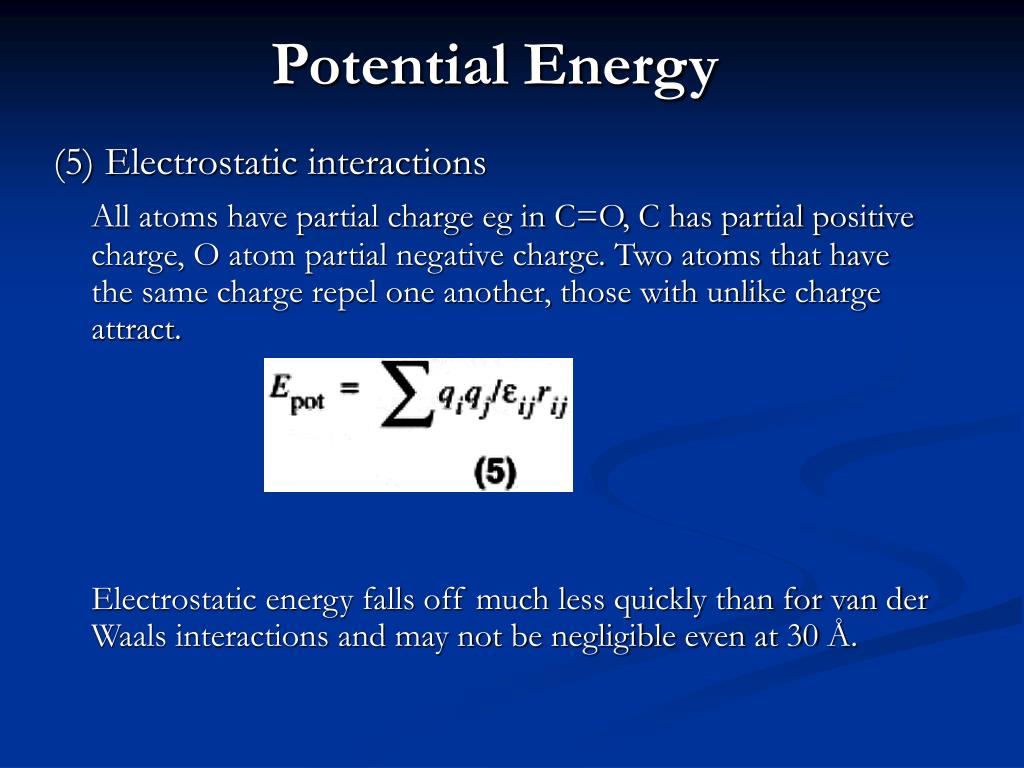 Potential Energy

(5) Electrostatic interactions

All atoms have partial charge eg in C=O, C has partial positive charge, O atom partial negative charge. Two atoms that have the same charge repel one another, those with unlike charge attract.

$E_{pot} = \sum q_i q_j / \varepsilon_{ij} r_{ij}$

(5)

Electrostatic energy falls off much less quickly than for van der Waals interactions and may not be negligible even at 30 Å.